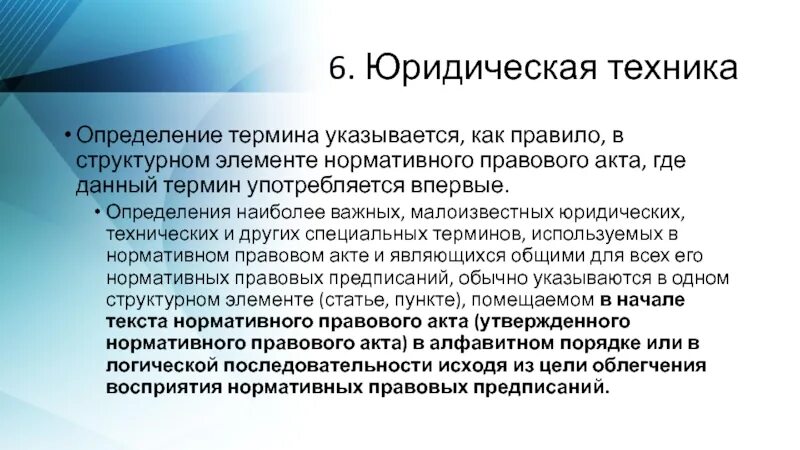 6. Юридическая техника

• Определение термина указывается, как правило, в структурном элементе нормативного правового акта, где данный термин употребляется впервые.

• Определения наиболее важных, малоизвестных юридических, технических и других специальных терминов, используемых в нормативном правовом акте и являющихся общими для всех его нормативных правовых предписаний, обычно указываются в одном структурном элементе (статье, пункте), помещаемом в начале текста нормативного правового акта (утвержденного нормативного правового акта) в алфавитном порядке или в логической последовательности исходя из цели облегчения восприятия нормативных правовых предписаний.